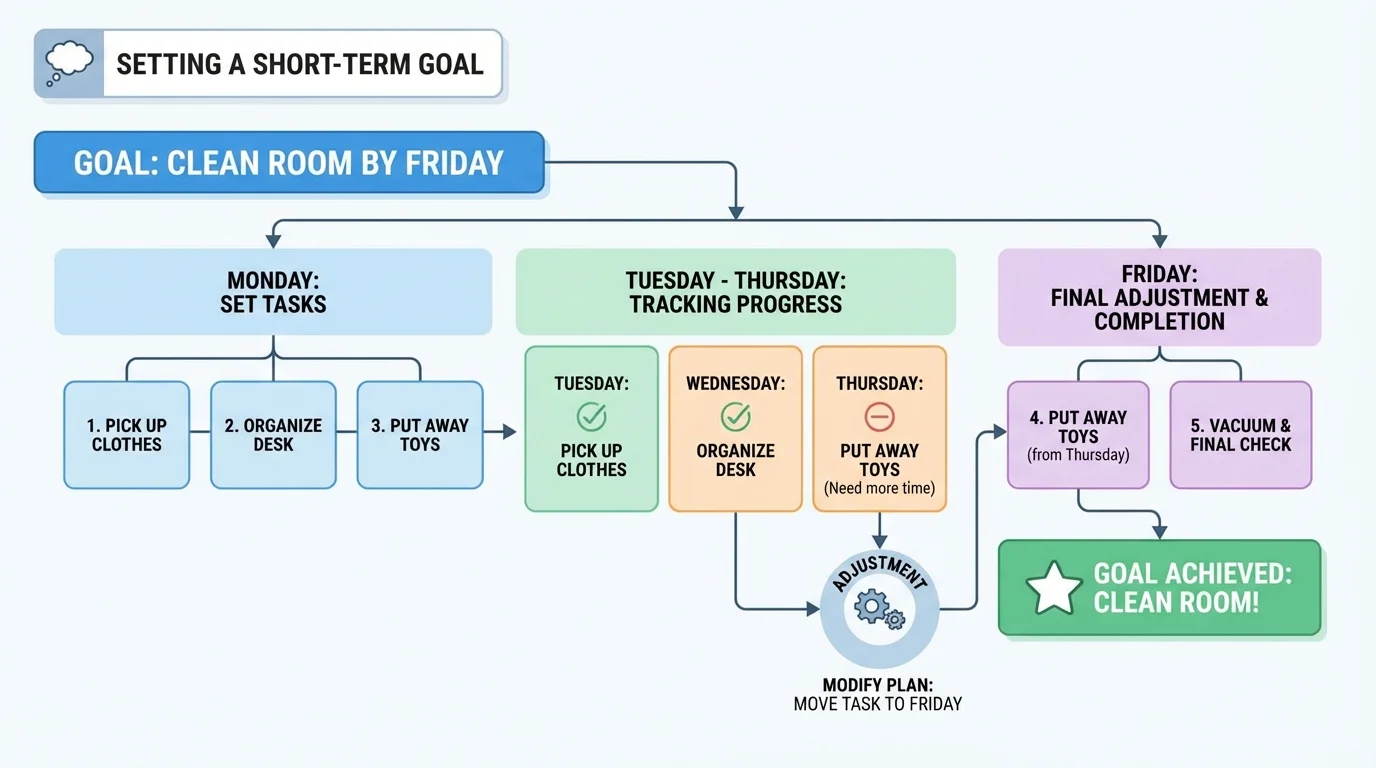 SETTING A SHORT-TERM GOAL

GOAL: CLEAN ROOM BY FRIDAY

MONDAY:
SET TASKS

1. PICK UP CLOTHES

2. ORGANIZE DESK

3. PUT AWAY TOYS

TUESDAY - THURSDAY:
TRACKING PROGRESS

TUESDAY:
PICK UP CLOTHES

WEDNESDAY:
ORGANIZE DESK

THURSDAY:
PUT AWAY TOYS
(Need more time)

ADJUSTMENT

MODIFY PLAN:
MOVE TASK TO FRIDAY

FRIDAY:
FINAL ADJUSTMENT & COMPLETION

4. PUT AWAY TOYS
(from Thursday)

5. VACUUM & FINAL CHECK

GOAL ACHIEVED:
CLEAN ROOM!